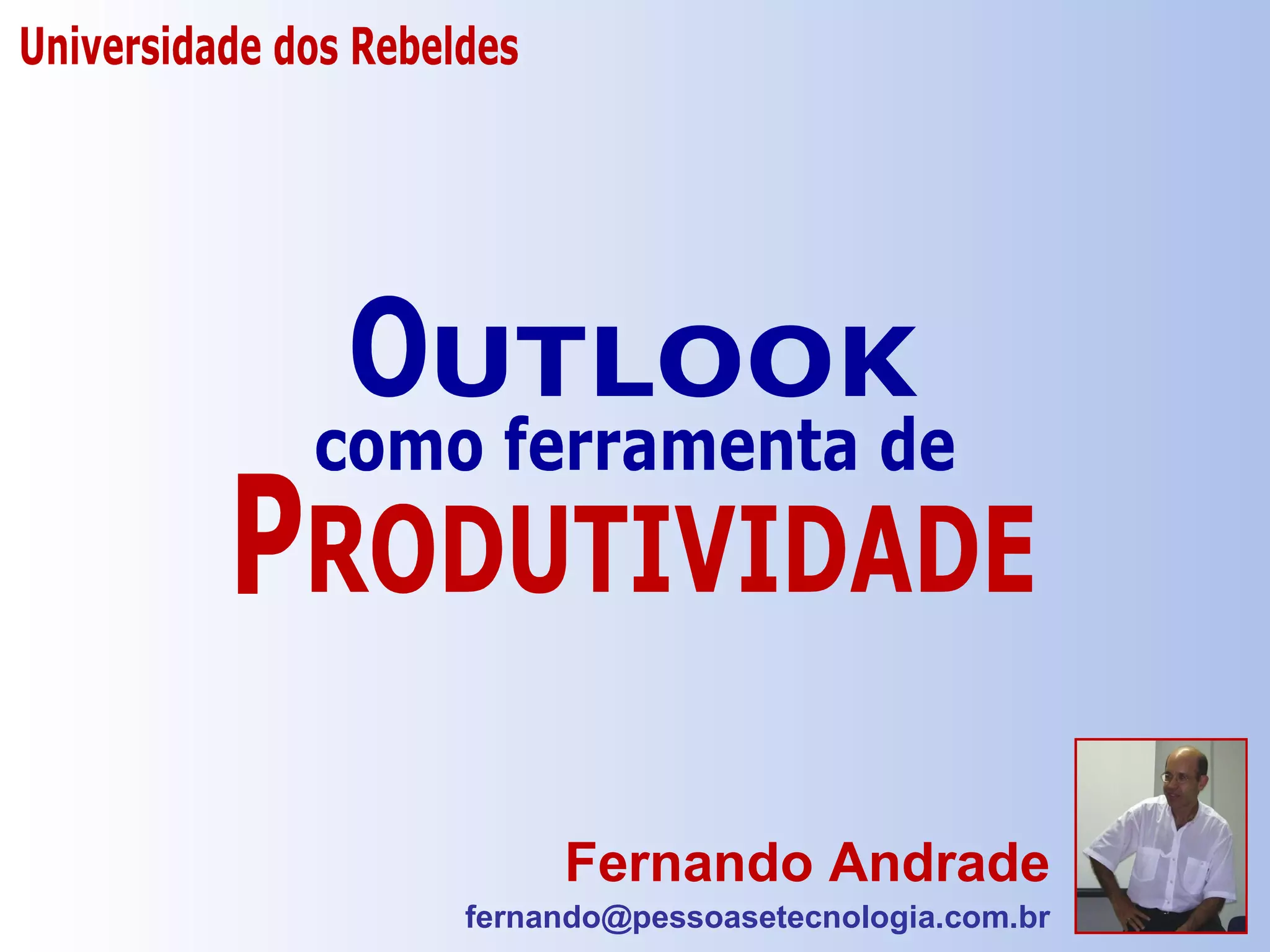 Universidade dos Rebeldes

OUTLOOK
como ferramenta de
PRODUTIVIDADE

Fernando Andrade
fernando@pessoasetecnologia.com.br